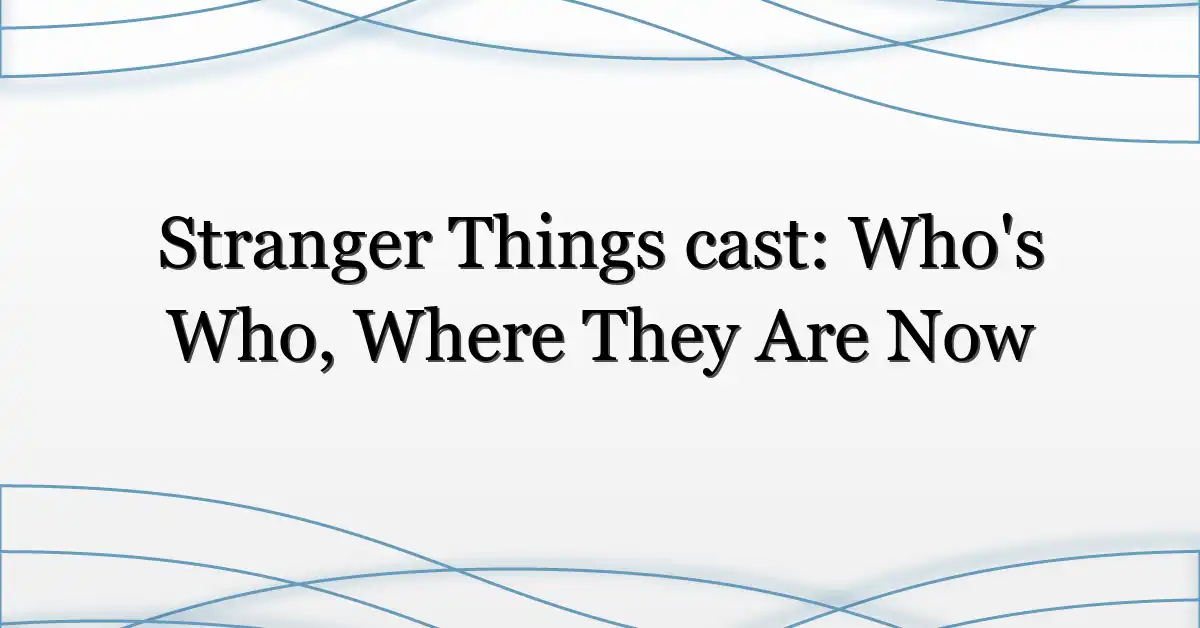 Stranger Things cast: Who's Who, Where They Are Now